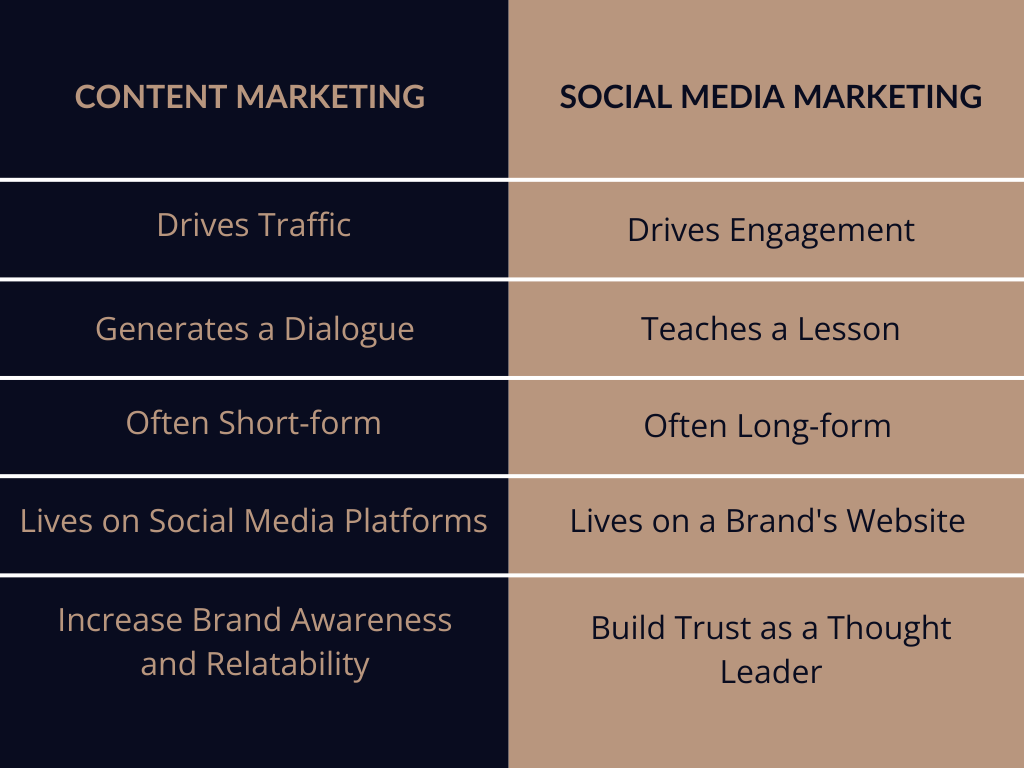 | CONTENT MARKETING | SOCIAL MEDIA MARKETING |
|---|---|
| Drives Traffic | Drives Engagement |
| Generates a Dialogue | Teaches a Lesson |
| Often Short-form | Often Long-form |
| Lives on Social Media Platforms | Lives on a Brand's Website |
| Increase Brand Awareness and Relatability | Build Trust as a Thought Leader |